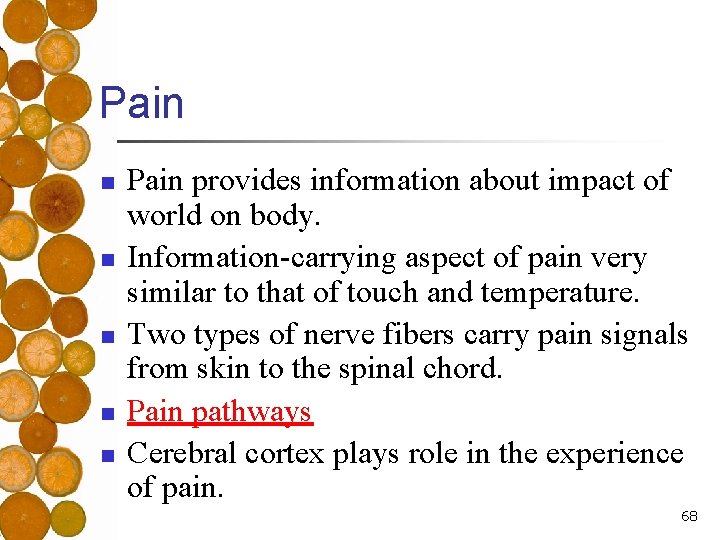 Pain

- Pain provides information about impact of world on body.
- Information-carrying aspect of pain very similar to that of touch and temperature.
- Two types of nerve fibers carry pain signals from skin to the spinal chord.
- Pain pathways
- Cerebral cortex plays role in the experience of pain.

68